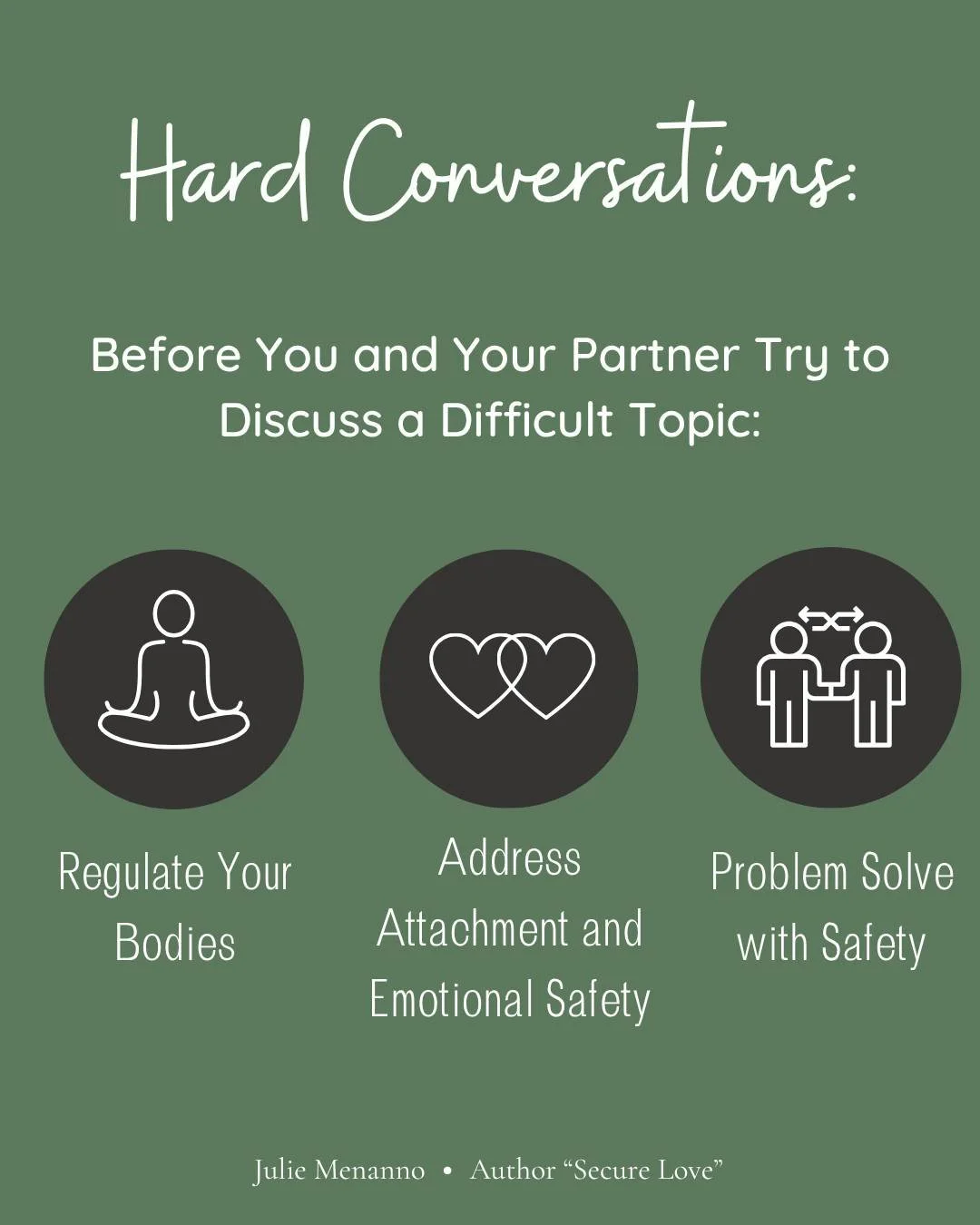 Hard Conversations:

Before You and Your Partner Try to Discuss a Difficult Topic:

Regulate Your Bodies

Address Attachment and Emotional Safety

Problem Solve with Safety

Julie Menanno • Author “Secure Love”